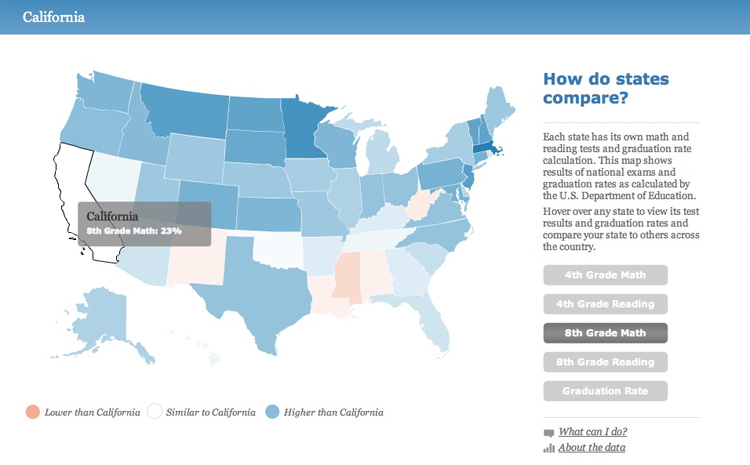 California

California
8th Grade Math: 23%

Lower than California Similar to California Higher than California

How do states compare?

Each state has its own math and reading tests and graduation rate calculation. This map shows results of national exams and graduation rates as calculated by the U.S. Department of Education.

Hover over any state to view its test results and graduation rates and compare your state to others across the country.

4th Grade Math

4th Grade Reading

8th Grade Math

8th Grade Reading

Graduation Rate

What can I do?

About the data